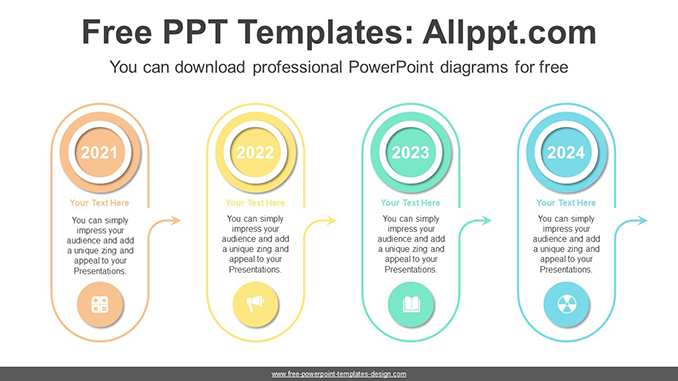 Free PPT Templates: Allppt.com

You can download professional PowerPoint diagrams for free

2021

Your Text Here

You can simply impress your audience and add a unique zing and appeal to your Presentations.

2022

Your Text Here

You can simply impress your audience and add a unique zing and appeal to your Presentations.

2023

Your Text Here

You can simply impress your audience and add a unique zing and appeal to your Presentations.

2024

Your Text Here

You can simply impress your audience and add a unique zing and appeal to your Presentations.

www.free-powerpoint-templates-design.com